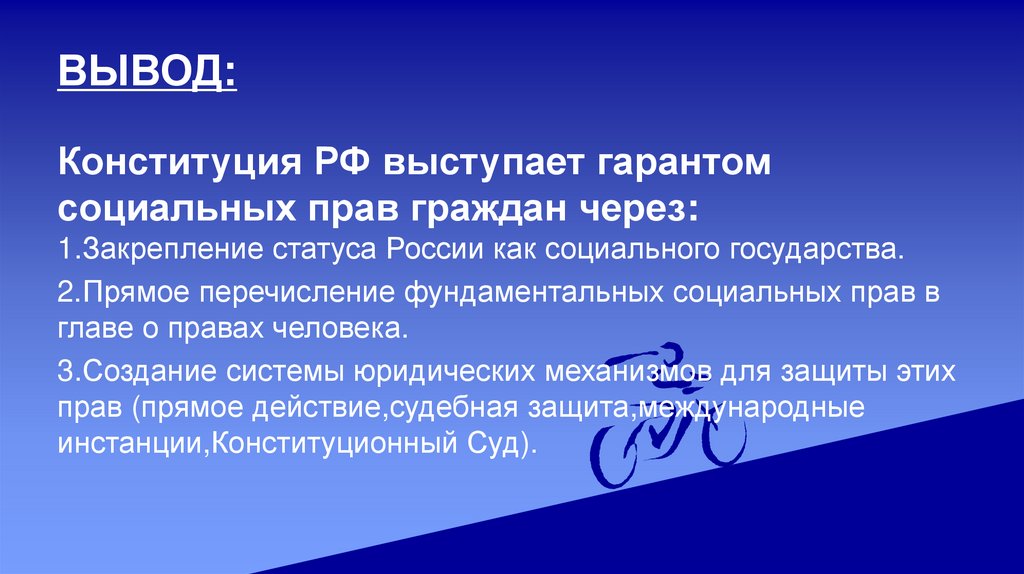 ВЫВОД:

Конституция РФ выступает гарантом социальных прав граждан через:

1.Закрепление статуса России как социального государства.

2.Прямое перечисление фундаментальных социальных прав в главе о правах человека.

3.Создание системы юридических механизмов для защиты этих прав (прямое действие,судебная защита,международные инстанции,Конституционный Суд).